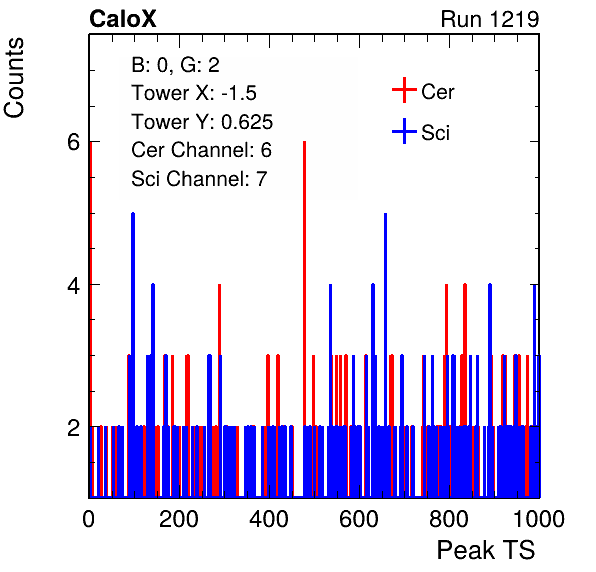 CaloX

Run 1219

Counts

B: 0, G: 2
Tower X: -1.5
Tower Y: 0.625
Cer Channel: 6
Sci Channel: 7

Cer
Sci

6
4
2

0
200
400
600
800
1000

Peak TS